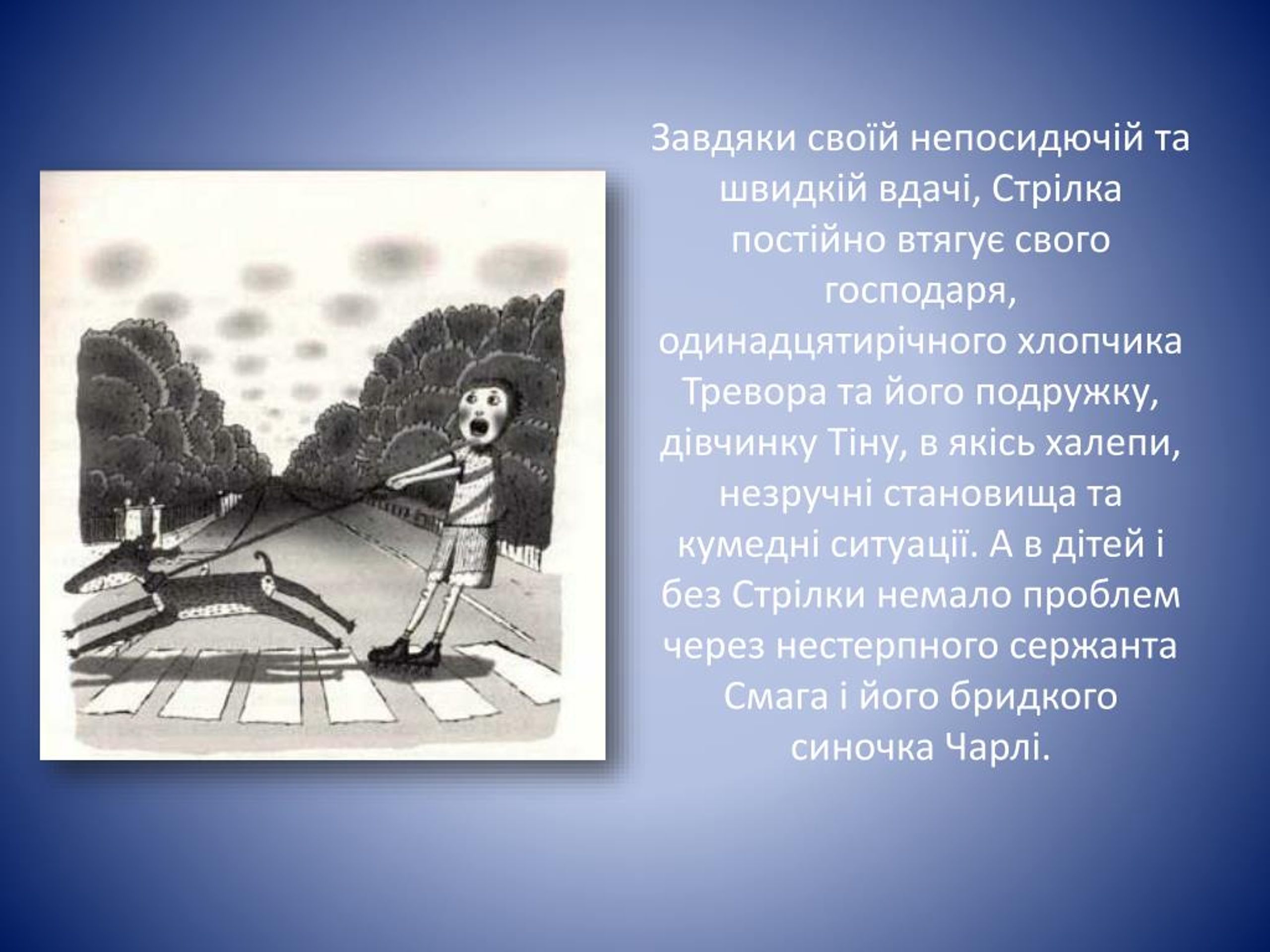 Завдяки своїй непосидючій та швидкій вдачі, Стрілка постійно втягує свого господаря, одинадцятирічного хлопчика Тревора та його подружку, дівчинку Тіну, в якісь халепи, незручні становища та кумедні ситуації. А в дітей і без Стрілки немало проблем через нестерпного сержанта Смага і його бридкого синочка Чарлі.